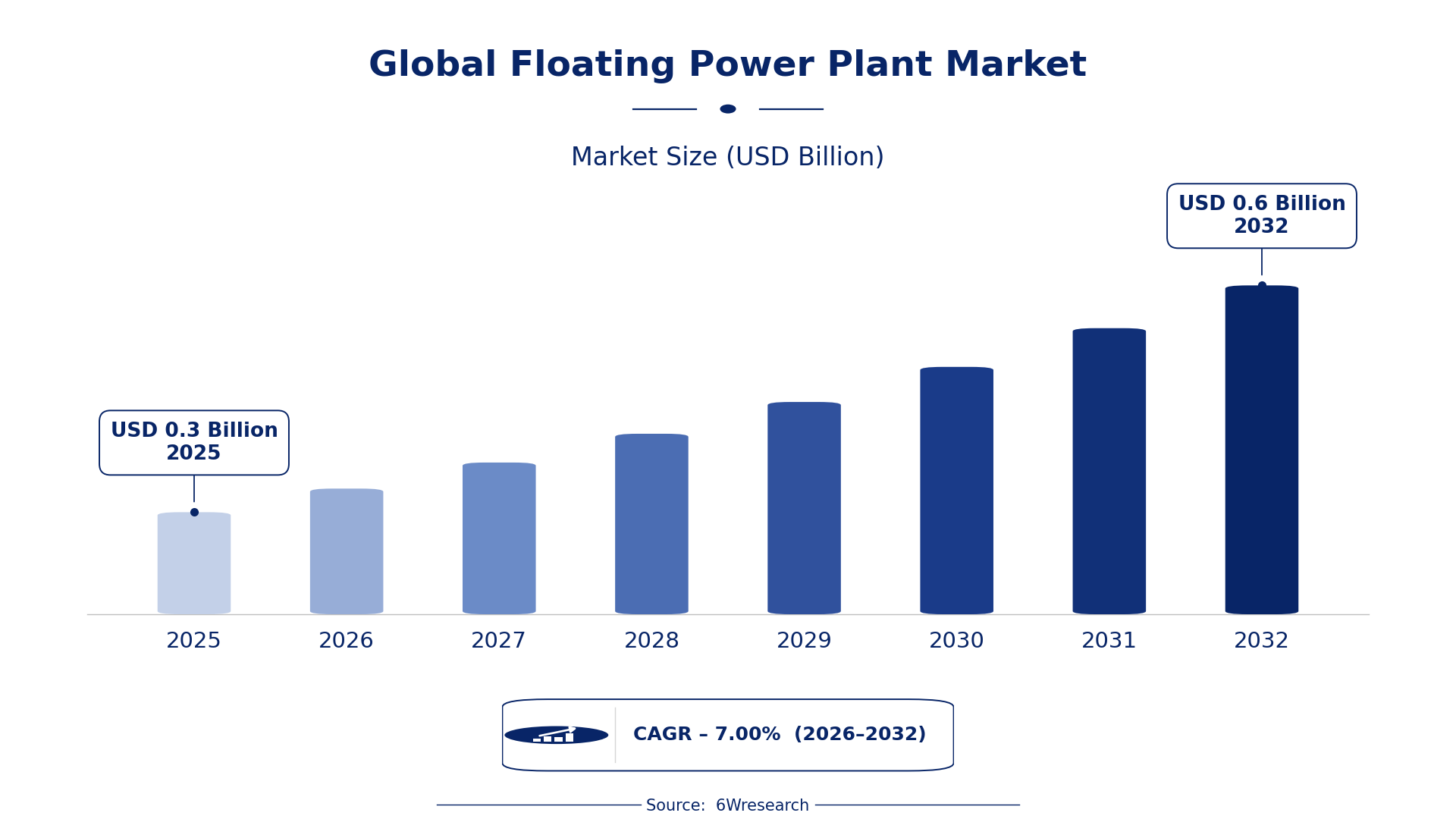 Global Floating Power Plant Market

Market Size (USD Billion)

USD 0.6 Billion
2032

USD 0.3 Billion
2025

2025
2026
2027
2028
2029
2030
2031
2032

CAGR – 7.00% (2026–2032)

Source: 6Wresearch